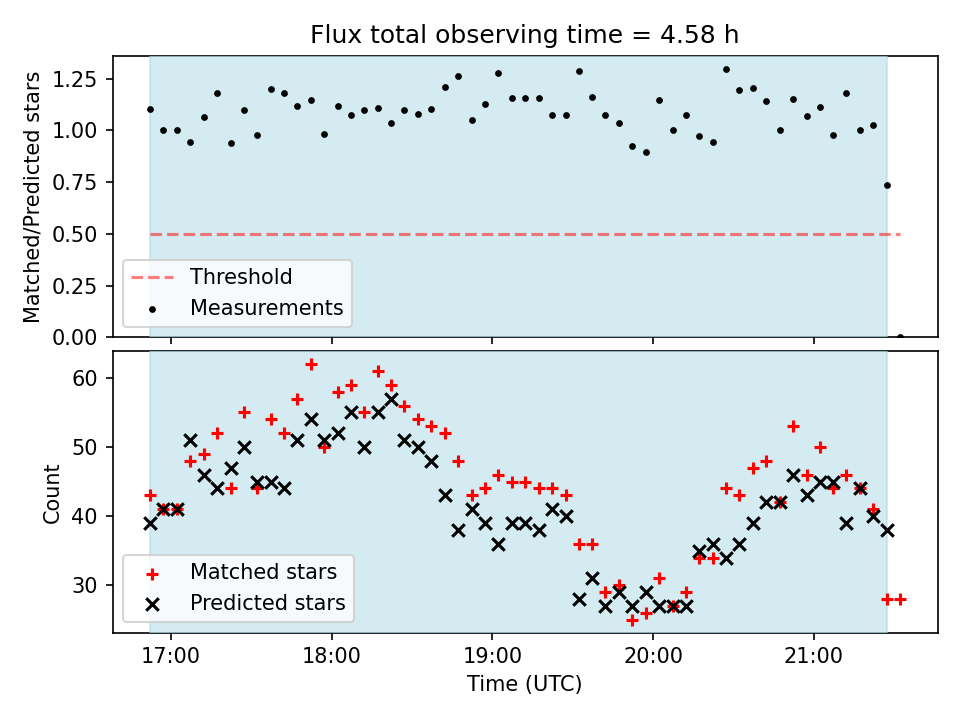 Flux total observing time = 4.58 h

Matched/Predicted stars

1.25
1.00
0.75
0.50
0.25
0.00

Threshold
Measurements

Count

60
50
40
30

Matched stars
Predicted stars

17:00
18:00
19:00
20:00
21:00

Time (UTC)